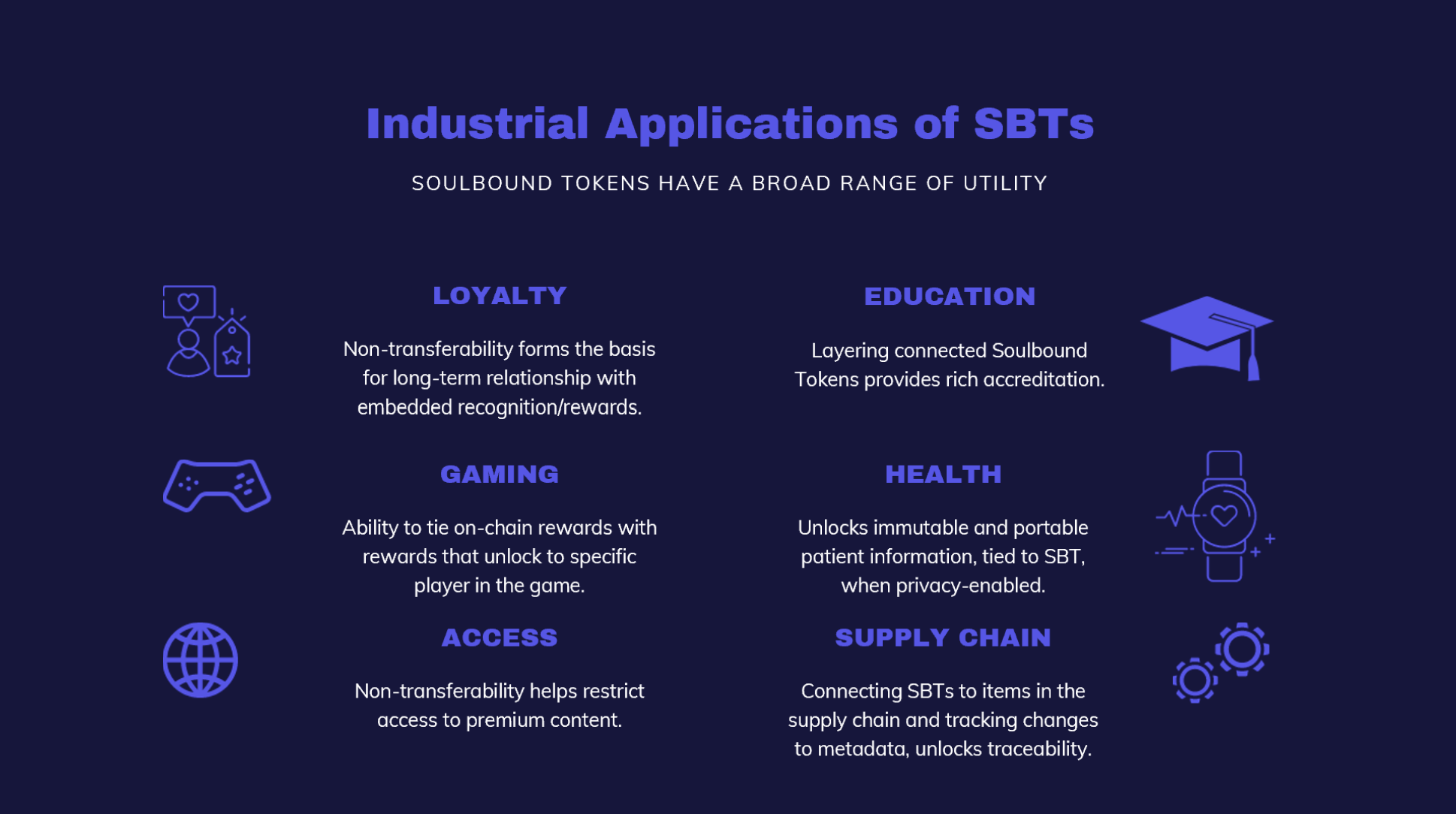 Industrial Applications of SBTs

SOULBOUND TOKENS HAVE A BROAD RANGE OF UTILITY

LOYALTY

Non-transferability forms the basis for long-term relationship with embedded recognition/rewards.

GAMING

Ability to tie on-chain rewards with rewards that unlock to specific player in the game.

ACCESS

Non-transferability helps restrict access to premium content.

EDUCATION

Layering connected Soulbound Tokens provides rich accreditation.

HEALTH

Unlocks immutable and portable patient information, tied to SBT, when privacy-enabled.

SUPPLY CHAIN

Connecting SBTs to items in the supply chain and tracking changes to metadata, unlocks traceability.